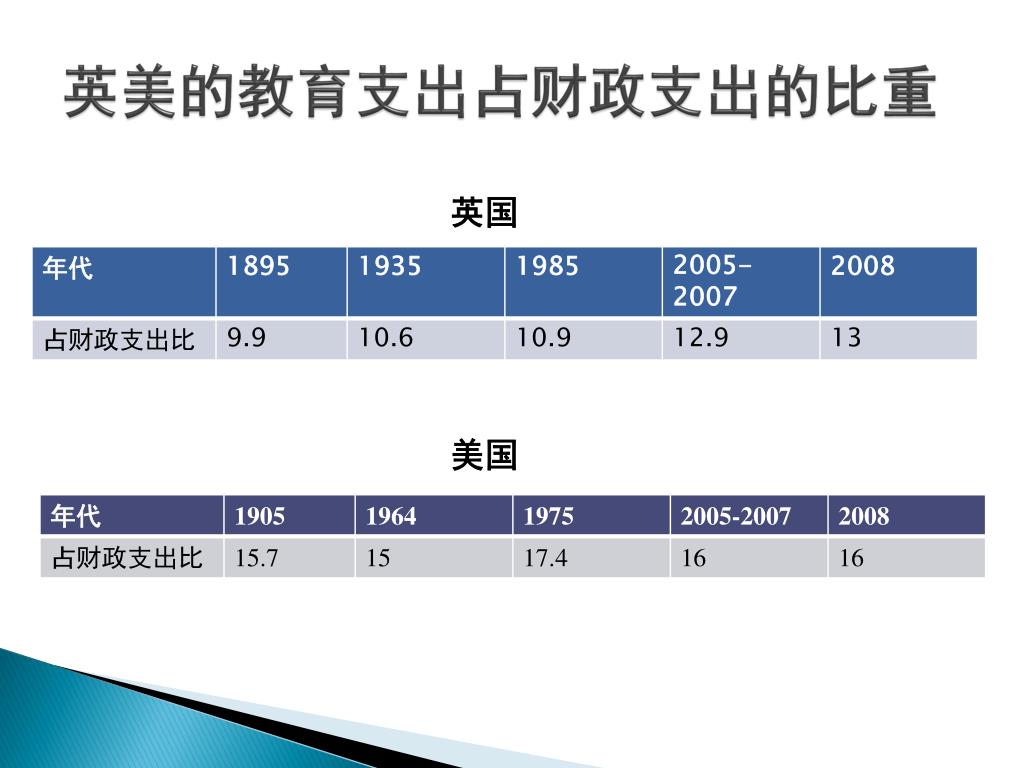 英美的教育支出占财政支出的比重

英国

| 年代 | 1895 | 1935 | 1985 | 2005-2007 | 2008 |
|---|---|---|---|---|---|
| 占财政支出比 | 9.9 | 10.6 | 10.9 | 12.9 | 13 |

美国

| 年代 | 1905 | 1964 | 1975 | 2005-2007 | 2008 |
|---|---|---|---|---|---|
| 占财政支出比 | 15.7 | 15 | 17.4 | 16 | 16 |